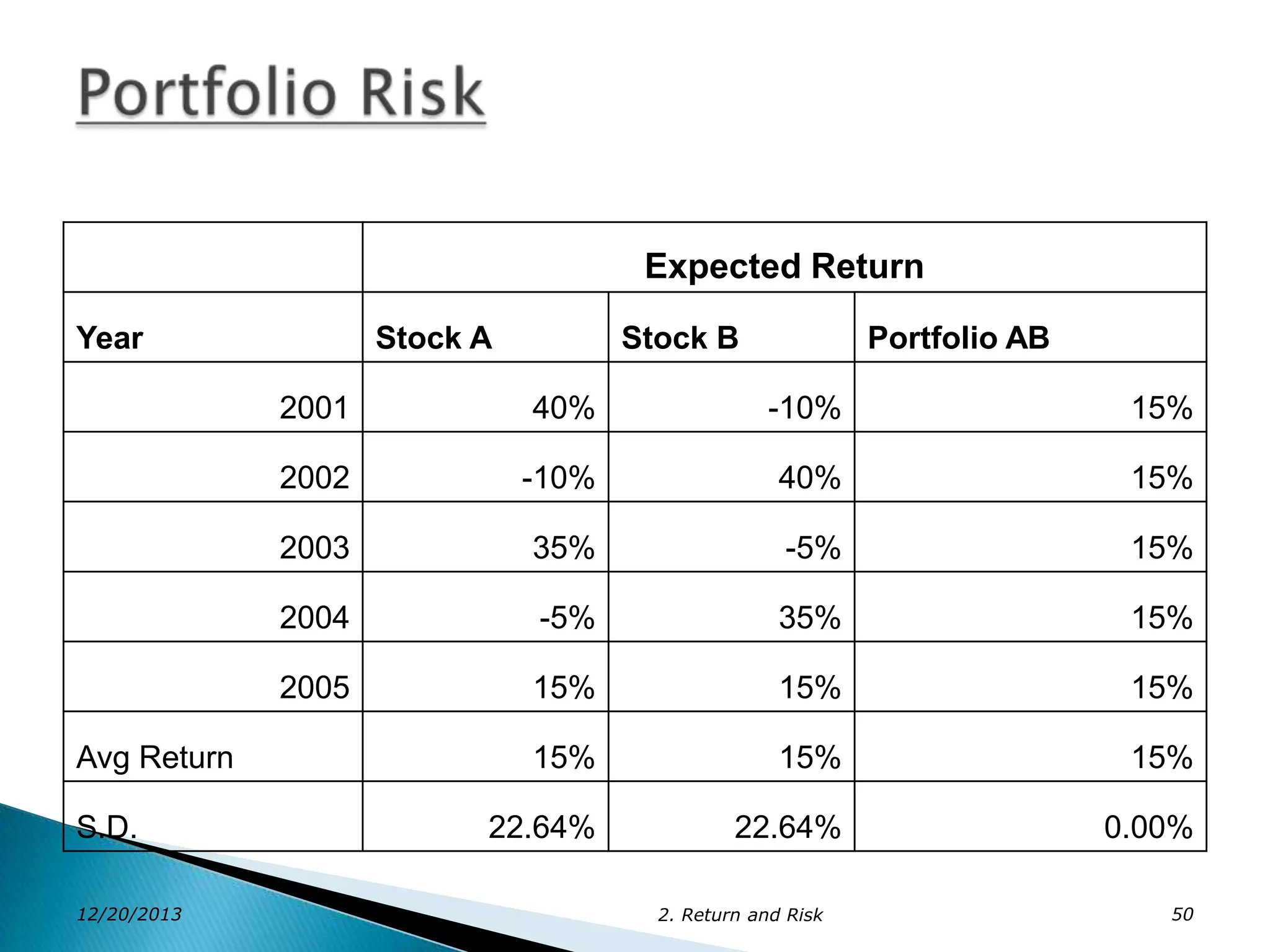 Portfolio Risk

| | Expected Return | | |
|---|---|---|---|
| Year | Stock A | Stock B | Portfolio AB |
| 2001 | 40% | -10% | 15% |
| 2002 | -10% | 40% | 15% |
| 2003 | 35% | -5% | 15% |
| 2004 | -5% | 35% | 15% |
| 2005 | 15% | 15% | 15% |
| Avg Return | 15% | 15% | 15% |
| S.D. | 22.64% | 22.64% | 0.00% |

12/20/2013

2. Return and Risk

50